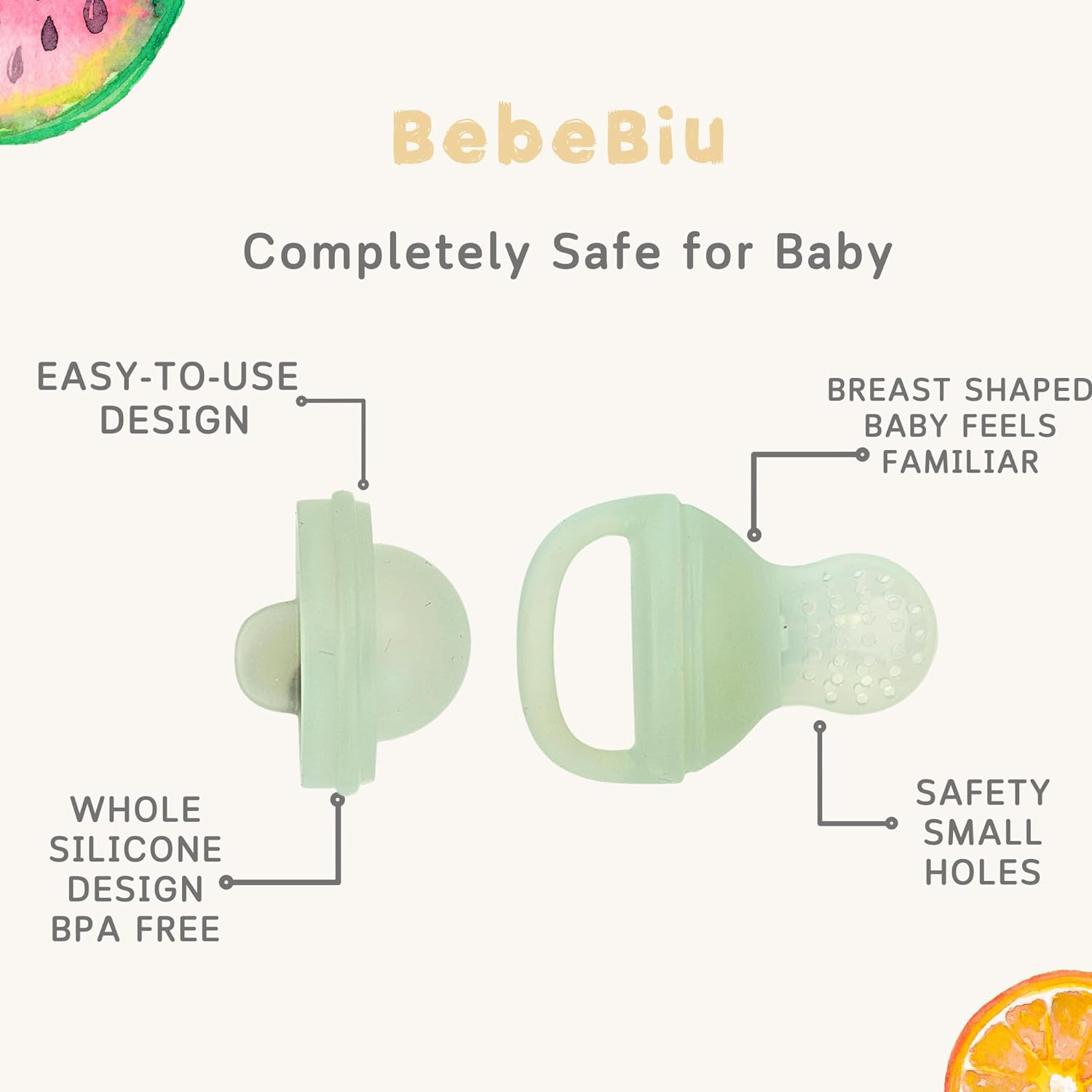 BebeBiu

Completely Safe for Baby

EASY-TO-USE DESIGN

BREAST SHAPED BABY FEELS FAMILIAR

WHOLE SILICONE DESIGN BPA FREE

SAFETY SMALL HOLES